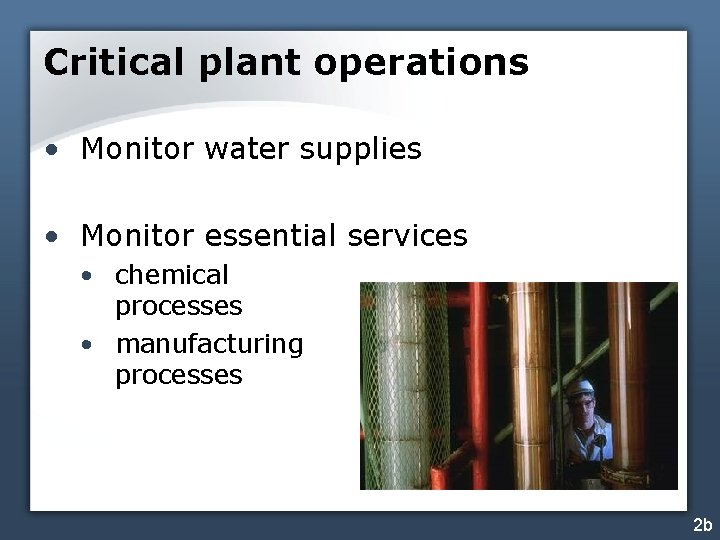 Critical plant operations

• Monitor water supplies

• Monitor essential services
  • chemical processes
  • manufacturing processes

2b